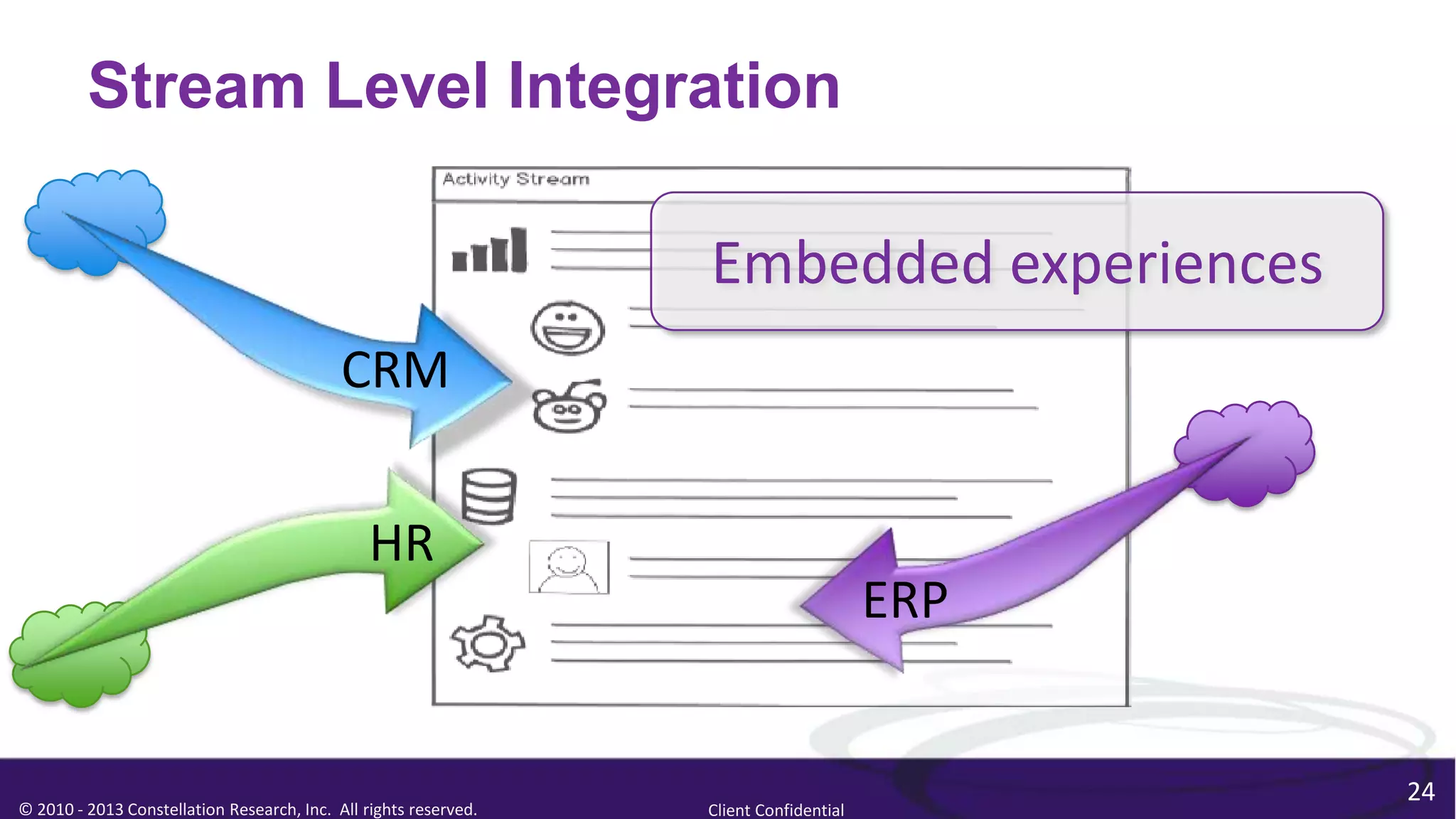 Stream Level Integration

Activity Stream

Embedded experiences

CRM

HR

ERP

© 2010 - 2013 Constellation Research, Inc. All rights reserved.

Client Confidential

24